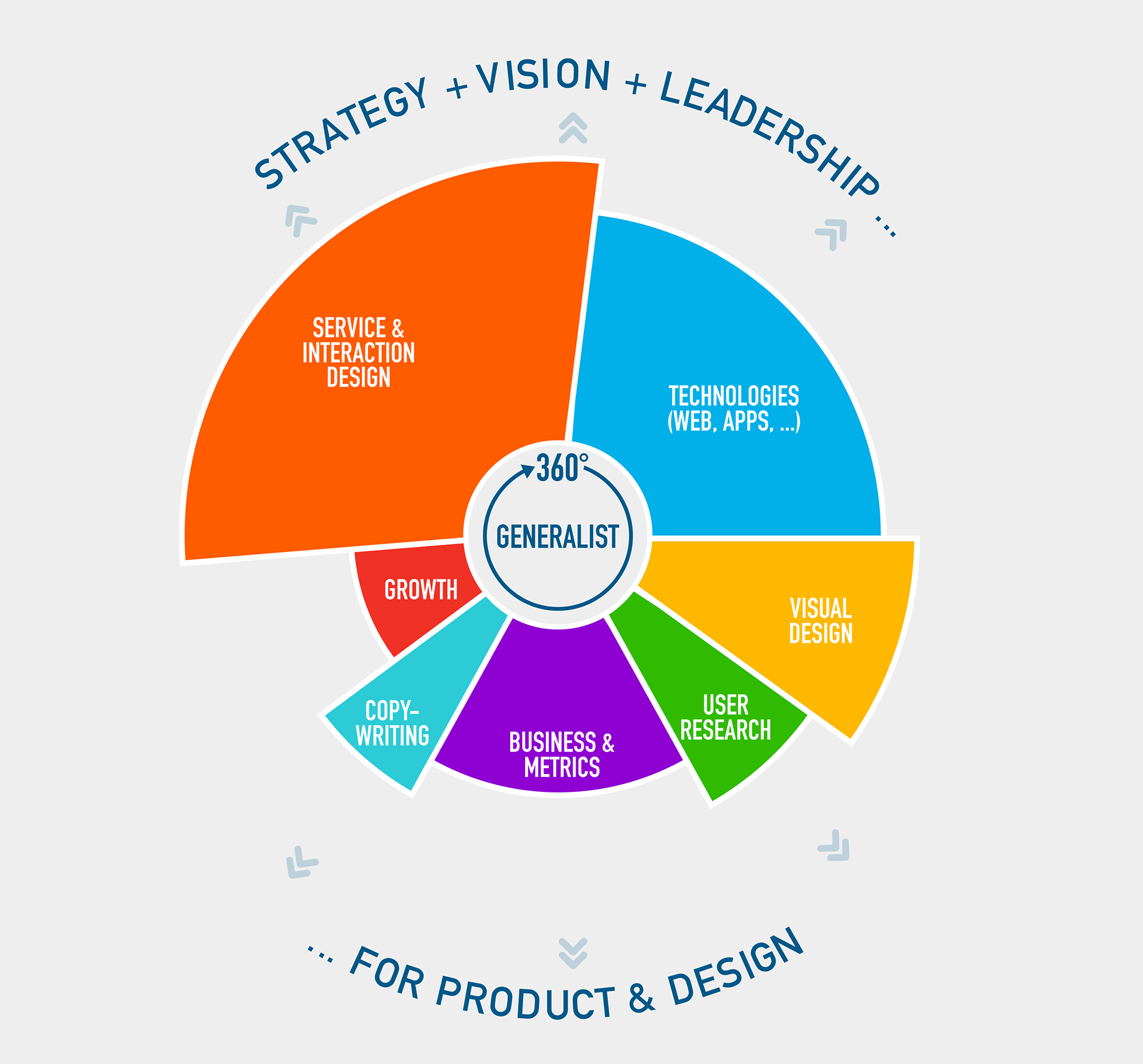 STRATEGY + VISION + LEADERSHIP ...

SERVICE & INTERACTION DESIGN

TECHNOLOGIES (WEB, APPS, ...)

360°

GENERALIST

GROWTH

VISUAL DESIGN

COPY-WRITING

BUSINESS & METRICS

USER RESEARCH

... FOR PRODUCT & DESIGN